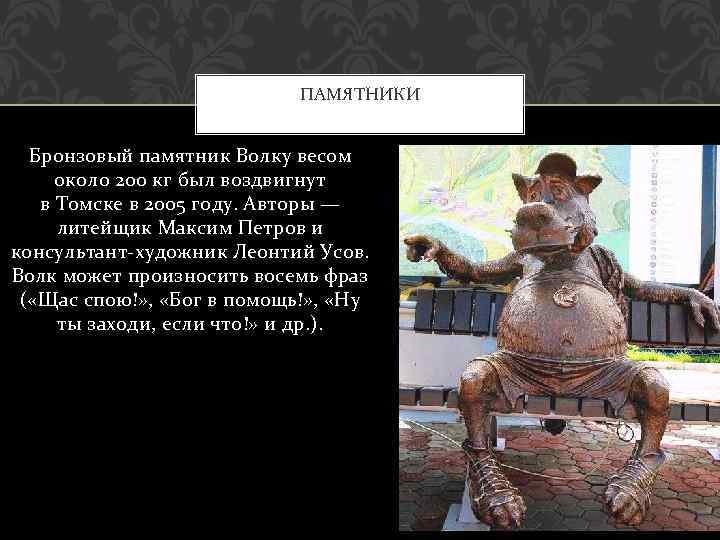 ПАМЯТНИКИ

Бронзовый памятник Волку весом около 200 кг был воздвигнут в Томске в 2005 году. Авторы — литейщик Максим Петров и консультант-художник Леонтий Усов. Волк может произносить восемь фраз («Щас спою!», «Бог в помощь!», «Ну ты заходи, если что!» и др.).